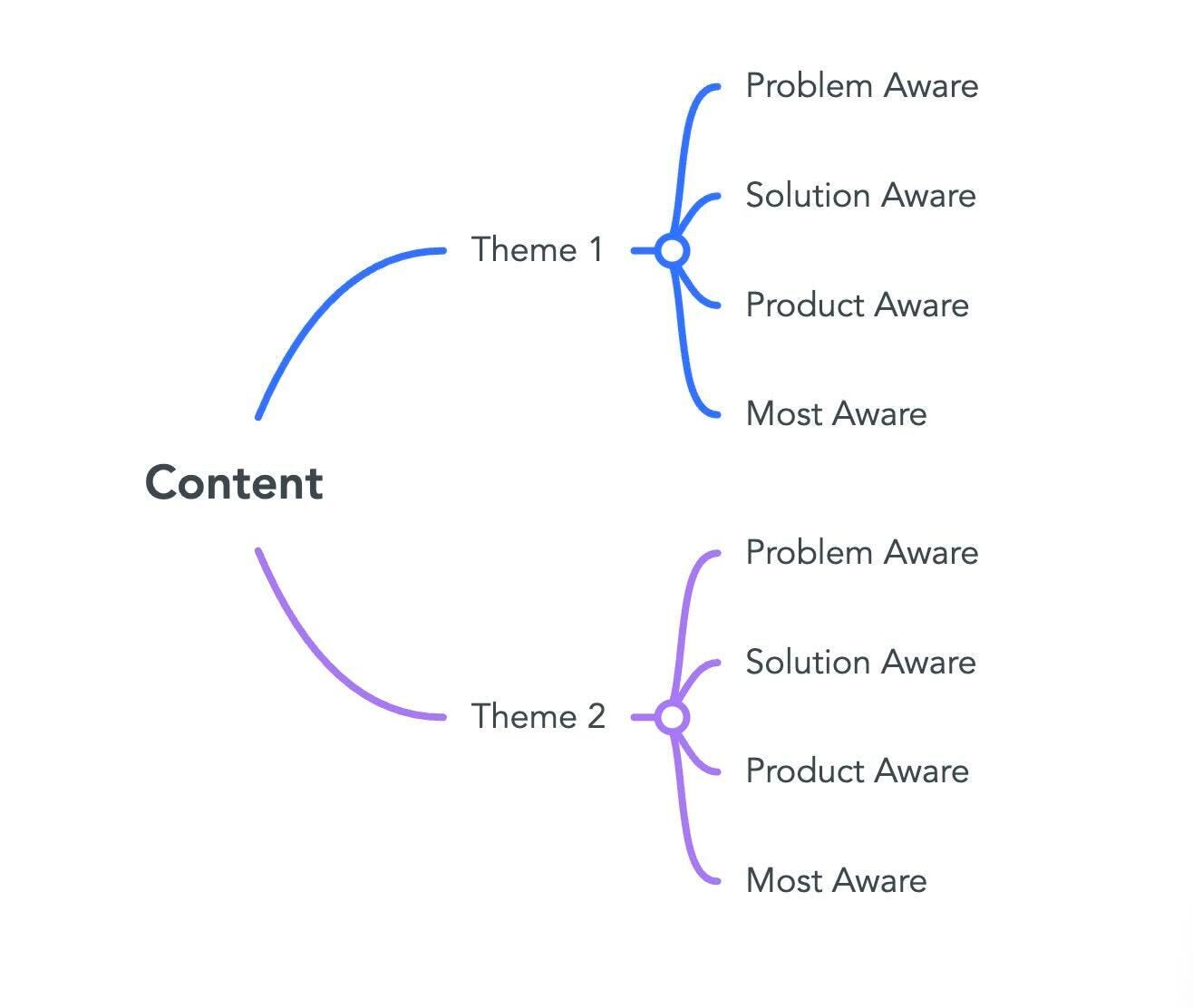 Content

Theme 1

Problem Aware

Solution Aware

Product Aware

Most Aware

Theme 2

Problem Aware

Solution Aware

Product Aware

Most Aware